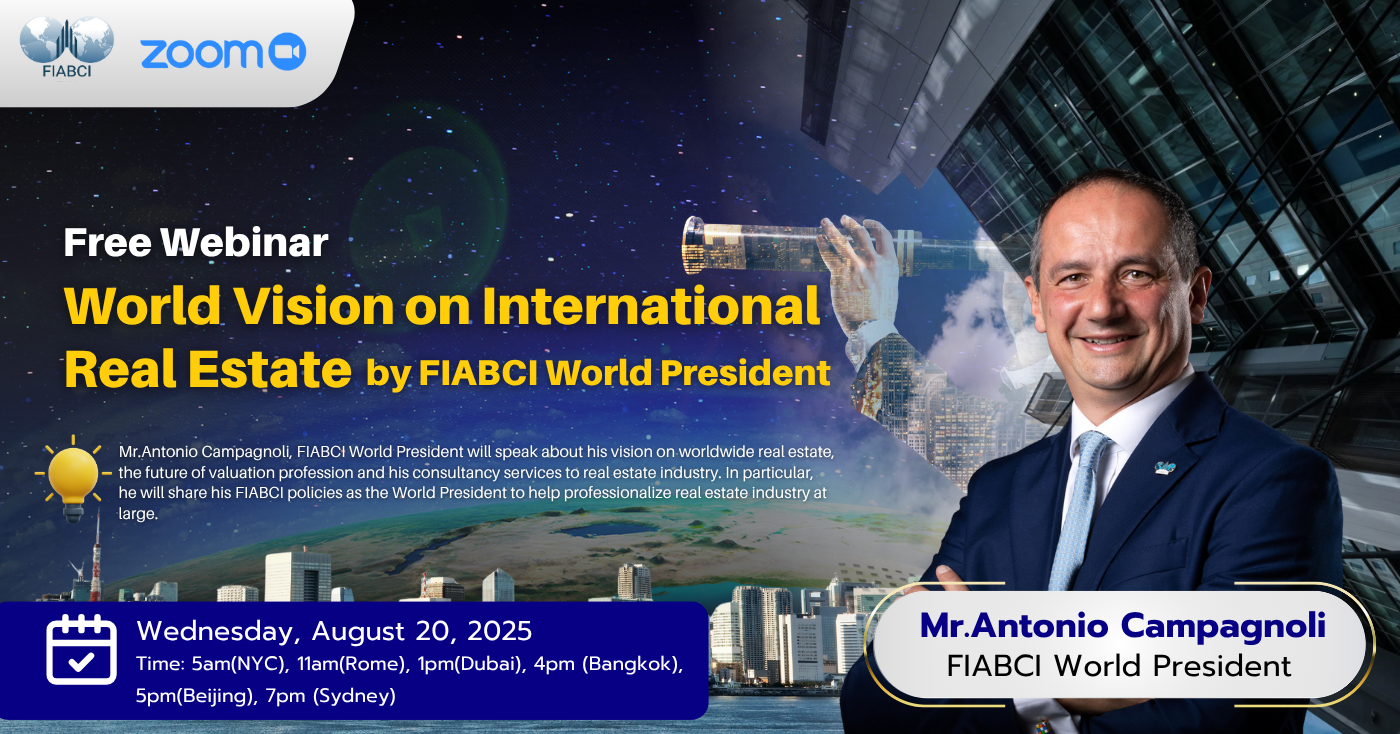 FIABCI

zoom

Free Webinar

World Vision on International Real Estate by FIABCI World President

Mr.Antonio Campagnoli, FIABCI World President will speak about his vision on worldwide real estate, the future of valuation profession and his consultancy services to real estate industry. In particular, he will share his FIABCI policies as the World President to help professionalize real estate industry at large.

Wednesday, August 20, 2025

Time: 5am(NYC), 11am(Rome), 1pm(Dubai), 4pm (Bangkok), 5pm(Beijing), 7pm (Sydney)

Mr.Antonio Campagnoli

FIABCI World President